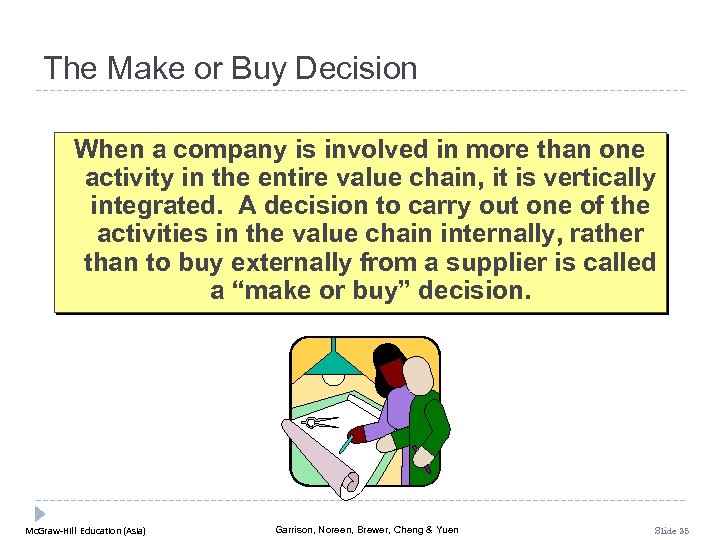 The Make or Buy Decision

When a company is involved in more than one activity in the entire value chain, it is vertically integrated. A decision to carry out one of the activities in the value chain internally, rather than to buy externally from a supplier is called a “make or buy” decision.

McGraw-Hill Education (Asia)

Garrison, Noreen, Brewer, Cheng & Yuen

Slide 35